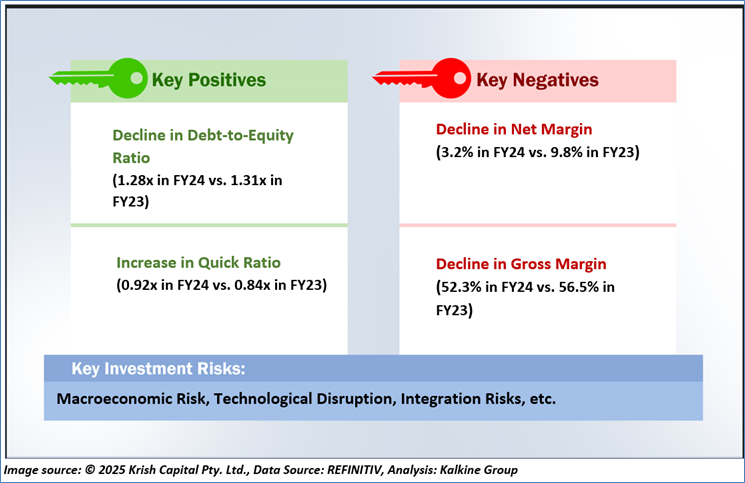 Key Positives

Decline in Debt-to-Equity Ratio
(1.28x in FY24 vs. 1.31x in FY23)

Increase in Quick Ratio
(0.92x in FY24 vs. 0.84x in FY23)

Key Negatives

Decline in Net Margin
(3.2% in FY24 vs. 9.8% in FY23)

Decline in Gross Margin
(52.3% in FY24 vs. 56.5% in FY23)

Key Investment Risks:

Macroeconomic Risk, Technological Disruption, Integration Risks, etc.

Image source: © 2025 Krish Capital Pty. Ltd., Data Source: REFINITIV, Analysis: Kalkine Group